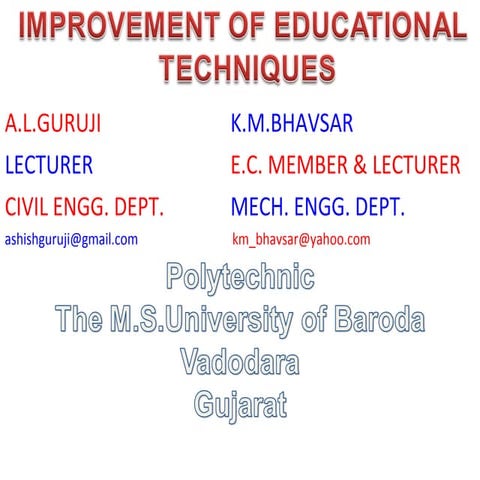 IMPROVEMENT OF EDUCATIONAL TECHNIQUES

A.L.GURUJI
LECTURER
CIVIL ENGG. DEPT.
ashishguruji@gmail.com

K.M.BHAVSAR
E.C. MEMBER & LECTURER
MECH. ENGG. DEPT.
km_bhavsar@yahoo.com

Polytechnic
The M.S.University of Baroda
Vadodara
Gujarat